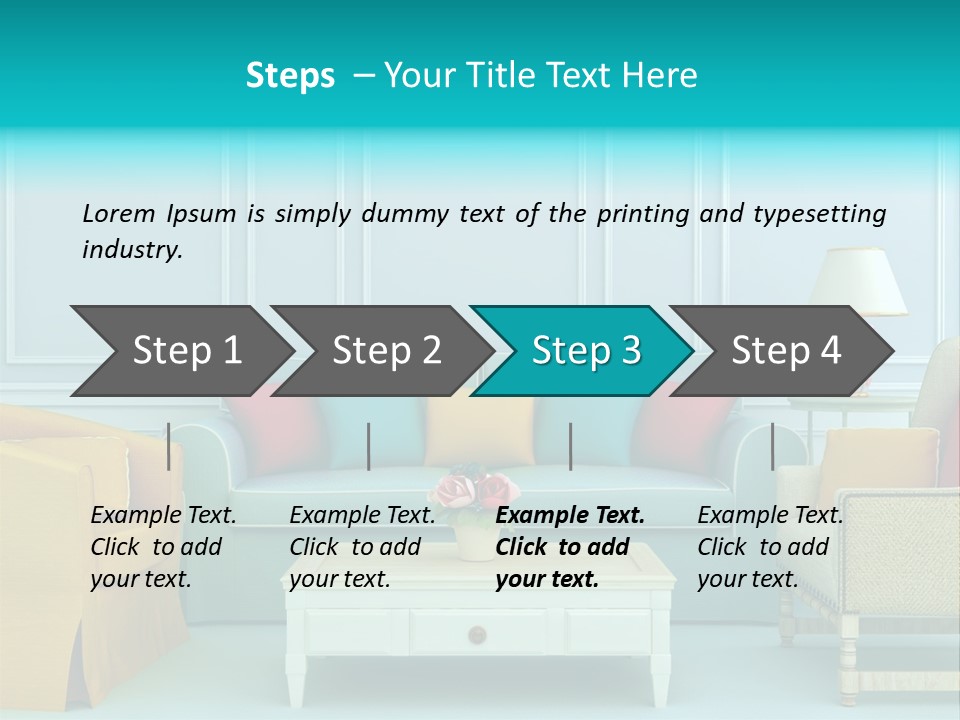 Steps – Your Title Text Here

Lorem Ipsum is simply dummy text of the printing and typesetting industry.

Step 1

Step 2

Step 3

Step 4

Example Text. Click to add your text.

Example Text. Click to add your text.

Example Text. Click to add your text.

Example Text. Click to add your text.